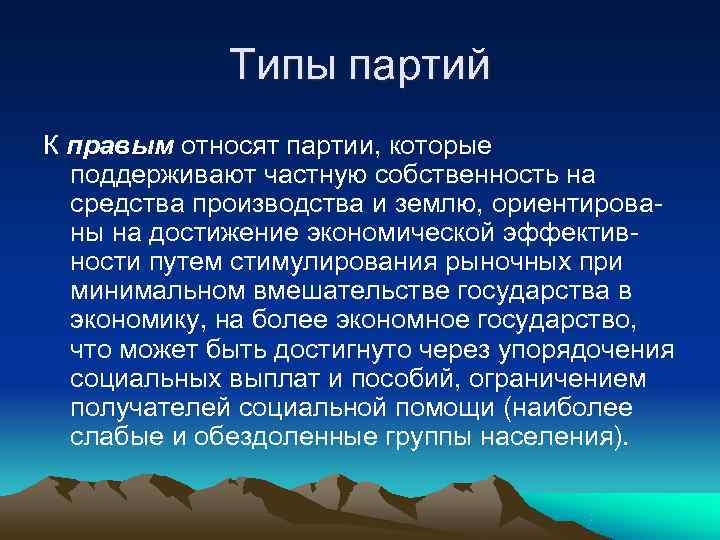 Типы партий

К правым относят партии, которые поддерживают частную собственность на средства производства и землю, ориентированы на достижение экономической эффективности путем стимулирования рыночных при минимальном вмешательстве государства в экономику, на более экономное государство, что может быть достигнуто через упорядочения социальных выплат и пособий, ограничением получателей социальной помощи (наиболее слабые и обездоленные группы населения).